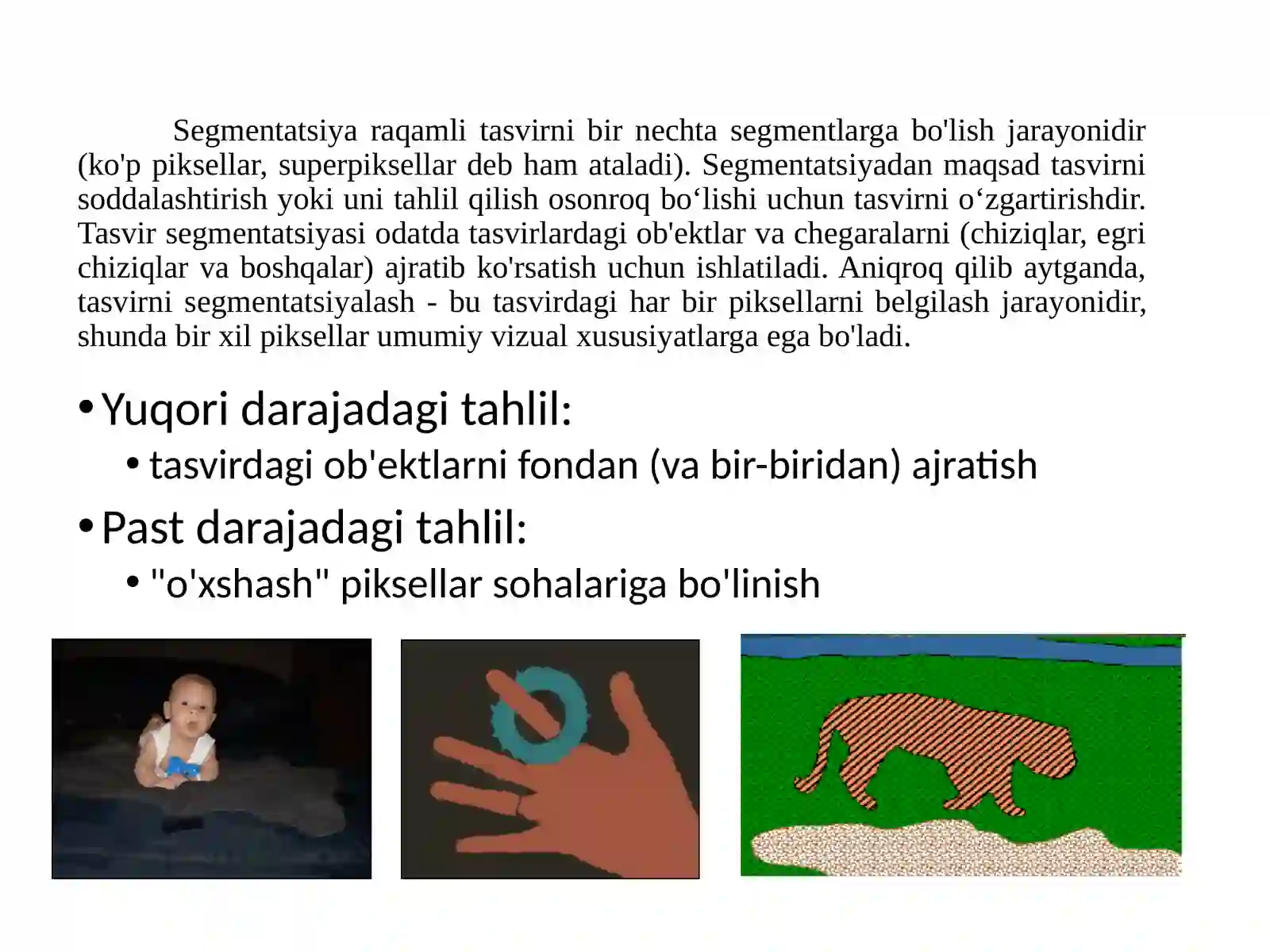 Segmentatsiya raqamli tasvirni bir nechta segmentlarga bo'lish jarayonidir (ko'p piksellar, superpiksellar deb ham ataladi). Segmentatsiyadan maqsad tasvirni soddalashtirish yoki uni tahlil qilish osonroq bo‘lishi uchun tasvirni o‘zgartirishdir. Tasvir segmentatsiyasi odatda tasvirlardagi ob'ektlar va chegaralarni (chiziqlar, egri chiziqlar va boshqalar) ajratib ko'rsatish uchun ishlatiladi. Aniqroq qilib aytganda, tasvirni segmentatsiyalash - bu tasvirdagi har bir piksellarni belgilash jarayonidir, shunda bir xil piksellar umumiy vizual xususiyatlarga ega bo'ladi.

• Yuqori darajadagi tahlil:
  • tasvirdagi ob'ektlarni fondan (va bir-biridan) ajratish
• Past darajadagi tahlil:
  • "o'xshash" piksellar sohalariga bo'linish